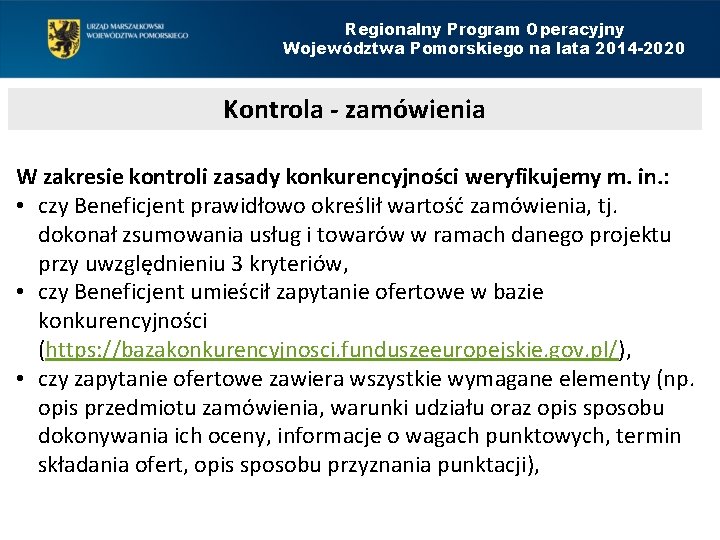 URZĄD MARSZAŁKOWSKI
WOJEWÓDZTWA POMORSKIEGO

Regionalny Program Operacyjny
Województwa Pomorskiego na lata 2014-2020

Kontrola - zamówienia

W zakresie kontroli zasady konkurencyjności weryfikujemy m. in.:
• czy Beneficjent prawidłowo określił wartość zamówienia, tj. dokonał zsumowania usług i towarów w ramach danego projektu przy uwzględnieniu 3 kryteriów,
• czy Beneficjent umieścił zapytanie ofertowe w bazie konkurencyjności (https://bazakonkurencyjnosci.funduszeeuropejskie.gov.pl/),
• czy zapytanie ofertowe zawiera wszystkie wymagane elementy (np. opis przedmiotu zamówienia, warunki udziału oraz opis sposobu dokonywania ich oceny, informacje o wagach punktowych, termin składania ofert, opis sposobu przyznania punktacji),